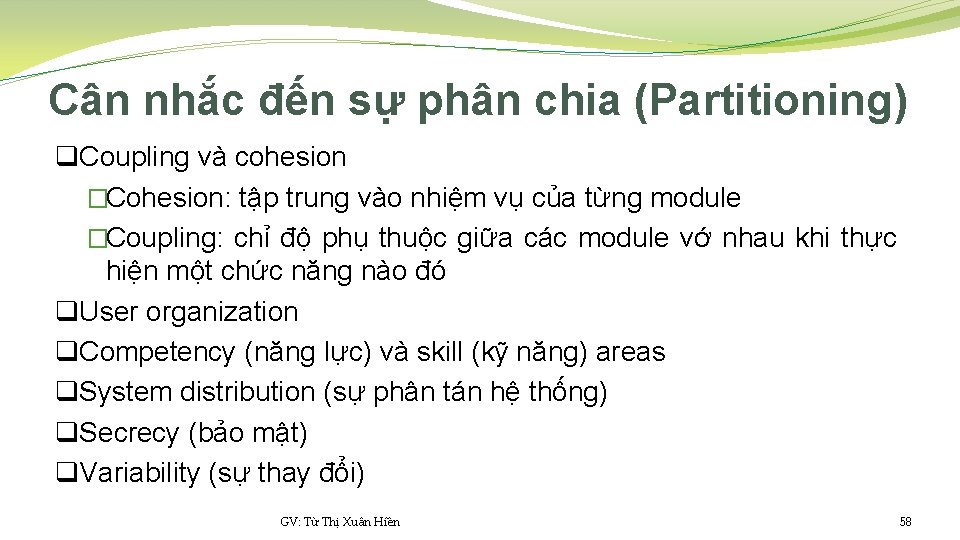 Cân nhắc đến sự phân chia (Partitioning)

❑Coupling và cohesion

�Cohesion: tập trung vào nhiệm vụ của từng module

�Coupling: chỉ độ phụ thuộc giữa các module vớ nhau khi thực hiện một chức năng nào đó

❑User organization

❑Competency (năng lực) và skill (kỹ năng) areas

❑System distribution (sự phân tán hệ thống)

❑Secrecy (bảo mật)

❑Variability (sự thay đổi)

GV: Từ Thị Xuân Hiền

58